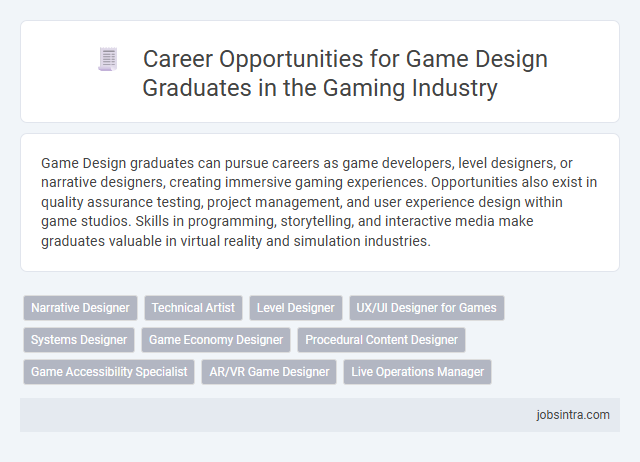 Career Opportunities for Game Design Graduates in the Gaming Industry

Game Design graduates can pursue careers as game developers, level designers, or narrative designers, creating immersive gaming experiences. Opportunities also exist in quality assurance testing, project management, and user experience design within game studios. Skills in programming, storytelling, and interactive media make graduates valuable in virtual reality and simulation industries.

Narrative Designer
Technical Artist
Level Designer
UX/UI Designer for Games
Systems Designer
Game Economy Designer
Procedural Content Designer
Game Accessibility Specialist
AR/VR Game Designer
Live Operations Manager

jobsintra.com